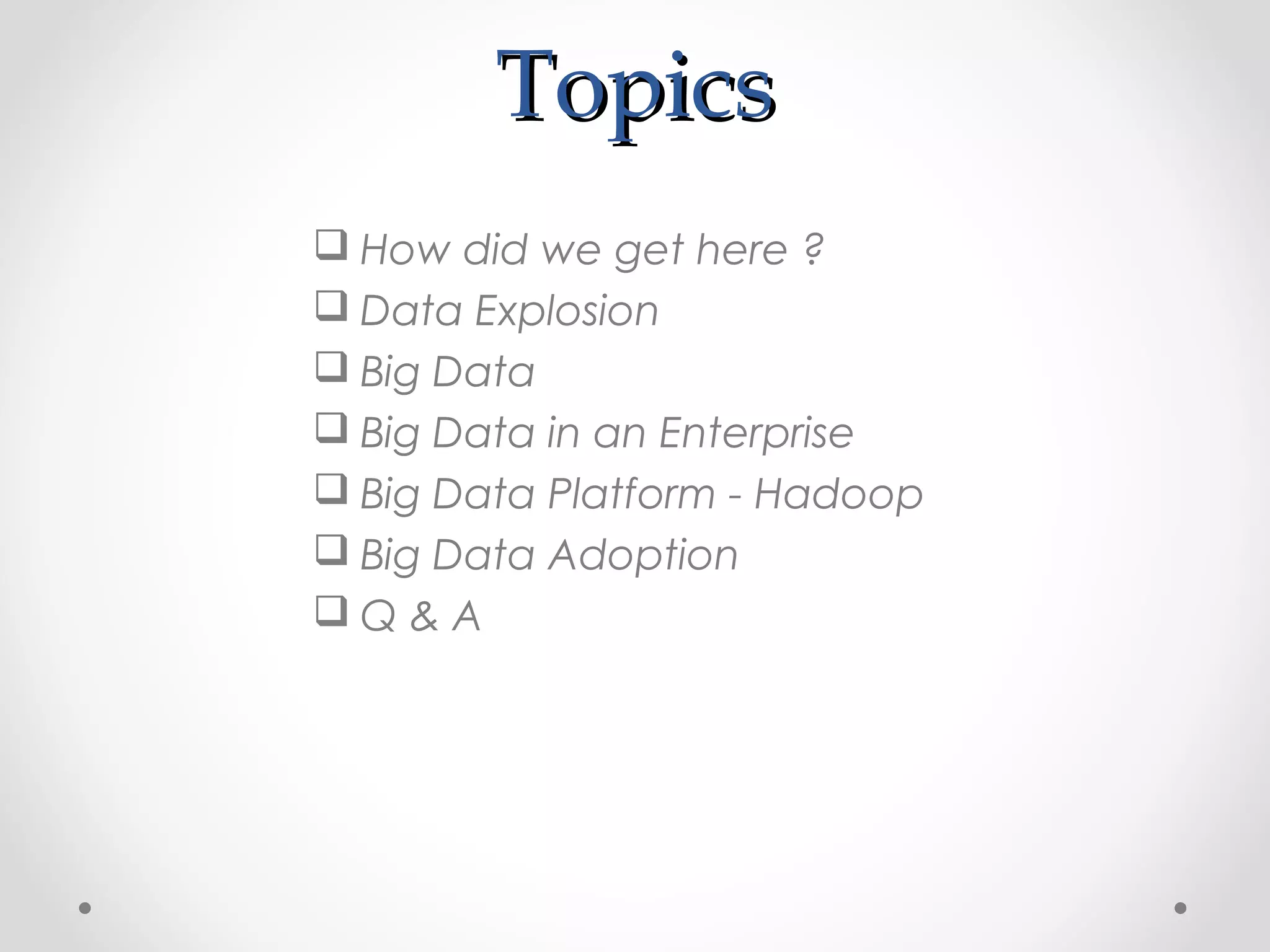 Topics

❑ How did we get here ?
❑ Data Explosion
❑ Big Data
❑ Big Data in an Enterprise
❑ Big Data Platform - Hadoop
❑ Big Data Adoption
❑ Q & A